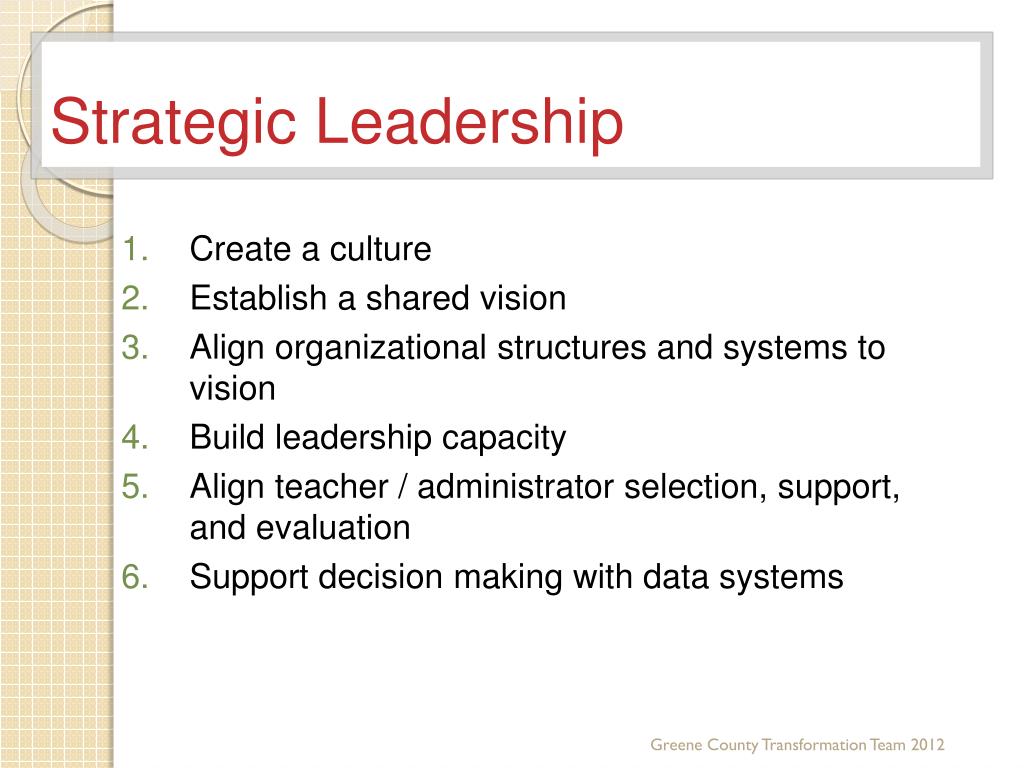 Strategic Leadership

1. Create a culture
2. Establish a shared vision
3. Align organizational structures and systems to vision
4. Build leadership capacity
5. Align teacher / administrator selection, support, and evaluation
6. Support decision making with data systems

Greene County Transformation Team 2012